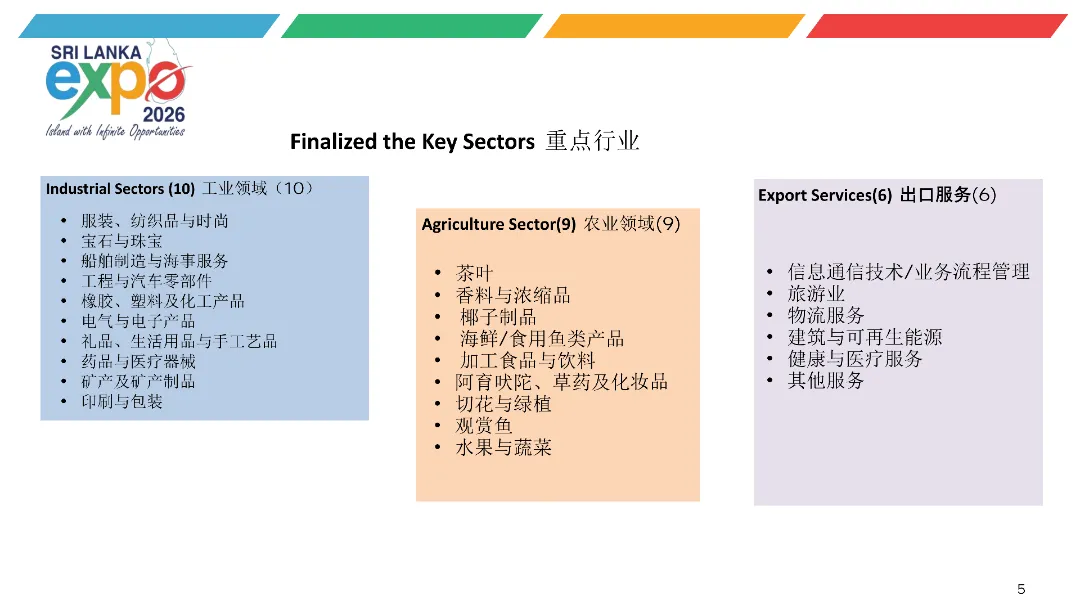 SRI LANKA
expo
2026
Island with Infinite Opportunities

Finalized the Key Sectors 重点行业

Industrial Sectors (10) 工业领域（10）

• 服装、纺织品与时尚
• 宝石与珠宝
• 船舶制造与海事服务
• 工程与汽车零部件
• 橡胶、塑料及化工产品
• 电气与电子产品
• 礼品、生活用品与手工艺品
• 药品与医疗器械
• 矿产及矿产制品
• 印刷与包装

Agriculture Sector(9) 农业领域(9)

• 茶叶
• 香料与浓缩品
• 椰子制品
• 海鲜/食用鱼类产品
• 加工食品与饮料
• 阿育吠陀、草药及化妆品
• 切花与绿植
• 观赏鱼
• 水果与蔬菜

Export Services(6) 出口服务(6)

• 信息通信技术/业务流程管理
• 旅游业
• 物流服务
• 建筑与可再生能源
• 健康与医疗服务
• 其他服务

5